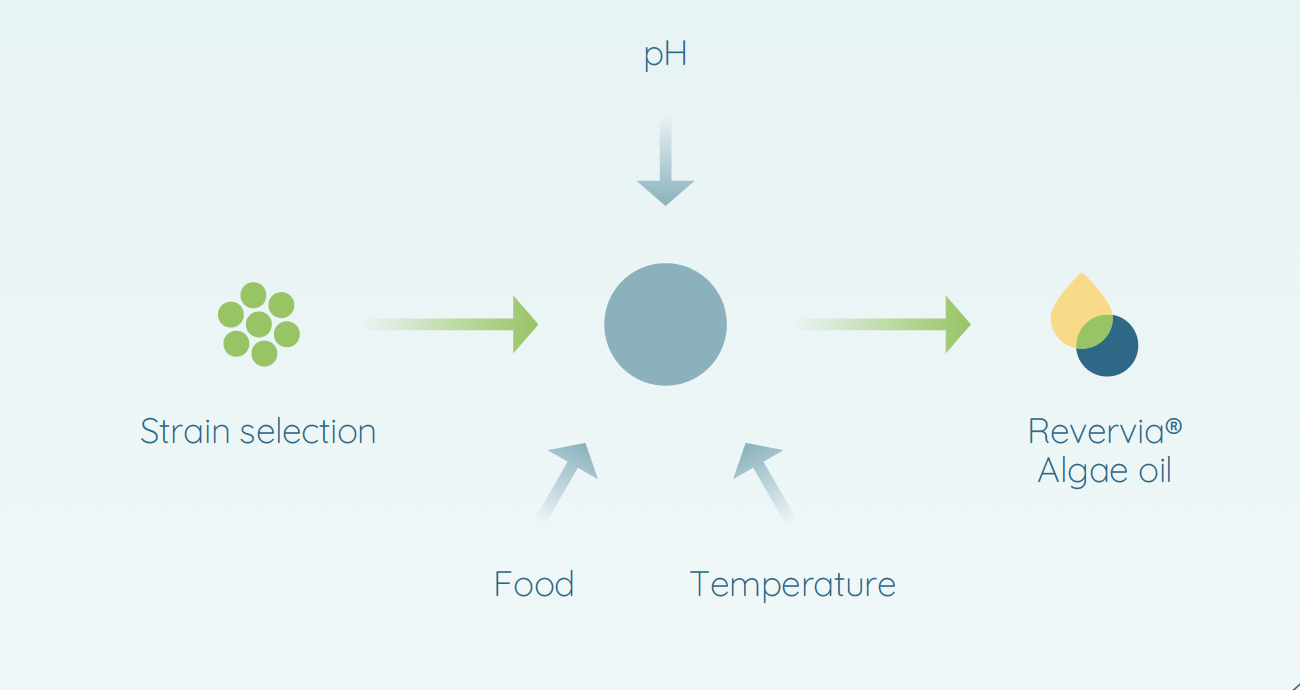 pH

Strain selection

Revervia®
Algae oil

Food

Temperature